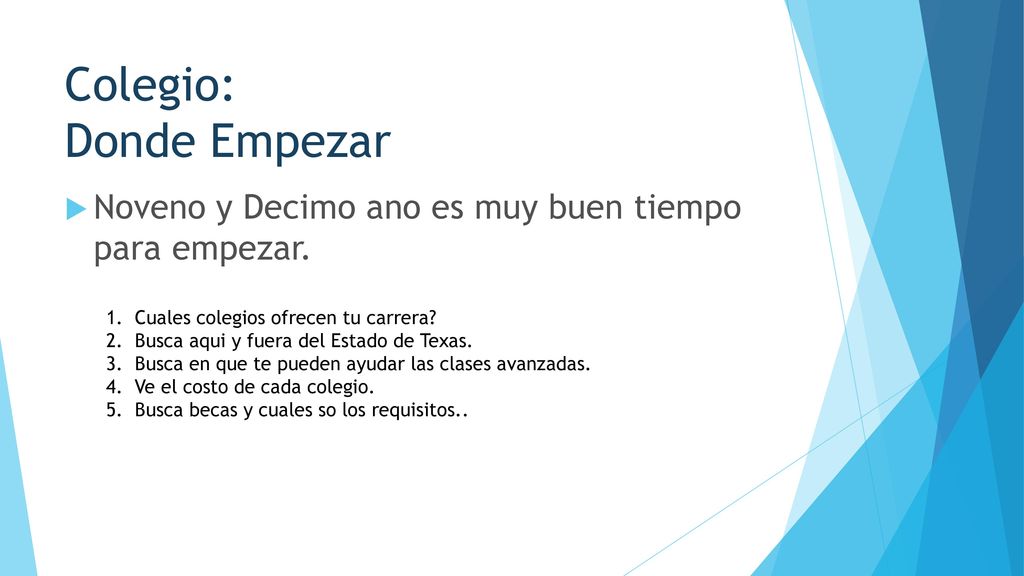 Colegio:
Donde Empezar

Noveno y Decimo ano es muy buen tiempo para empezar.

1. Cuales colegios ofrecen tu carrera?
2. Busca aqui y fuera del Estado de Texas.
3. Busca en que te pueden ayudar las clases avanzadas.
4. Ve el costo de cada colegio.
5. Busca becas y cuales so los requisitos..